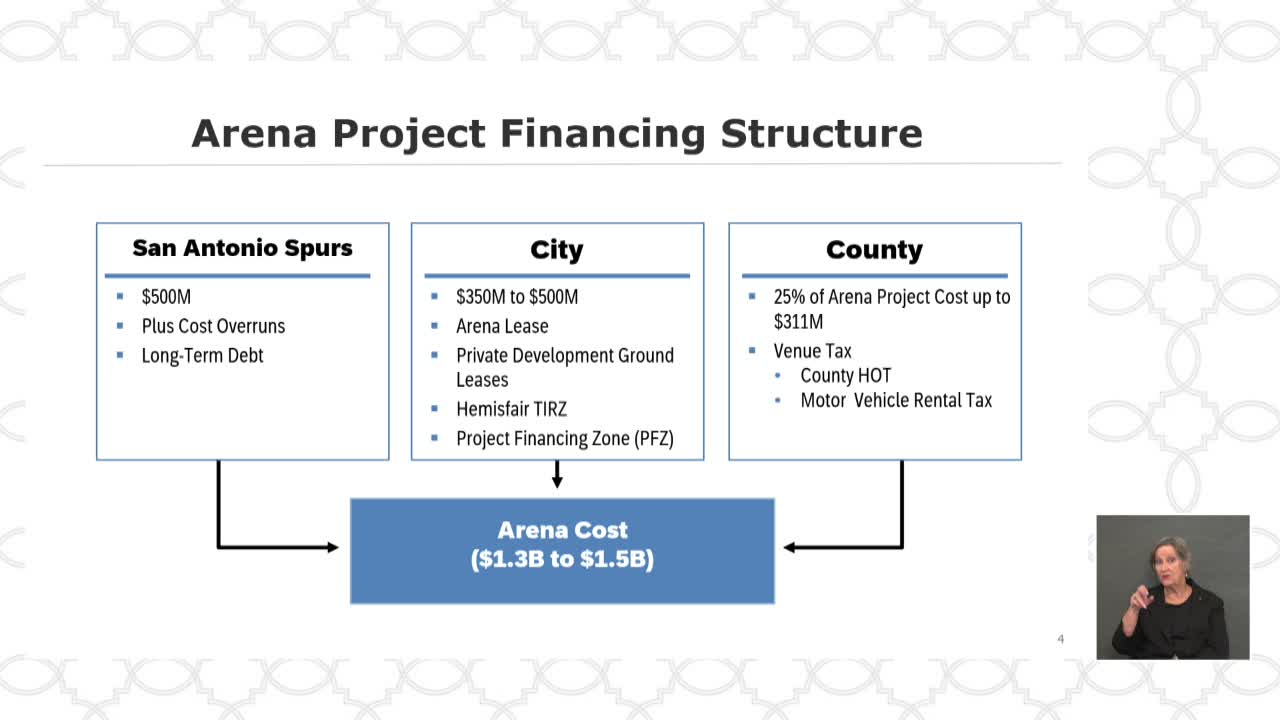 Arena Project Financing Structure

San Antonio Spurs
- \$500M
- Plus Cost Overruns
- Long-Term Debt

City
- \$350M to \$500M
- Arena Lease
- Private Development Ground Leases
- Hemisfair TIRZ
- Project Financing Zone (PFZ)

County
- 25% of Arena Project Cost up to \$311M
- Venue Tax
  - County HOT
  - Motor Vehicle Rental Tax

Arena Cost
(\$1.3B to \$1.5B)

4